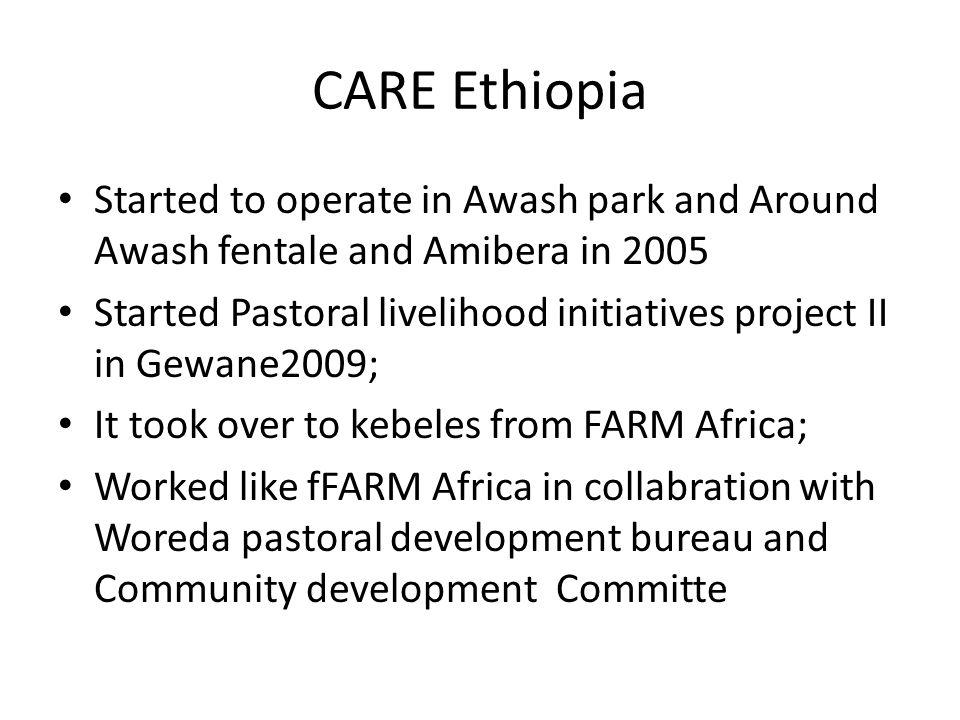 CARE Ethiopia

• Started to operate in Awash park and Around Awash fentale and Amibera in 2005
• Started Pastoral livelihood initiatives project II in Gewane2009;
• It took over to kebeles from FARM Africa;
• Worked like fFARM Africa in collabration with Woreda pastoral development bureau and Community development Committe